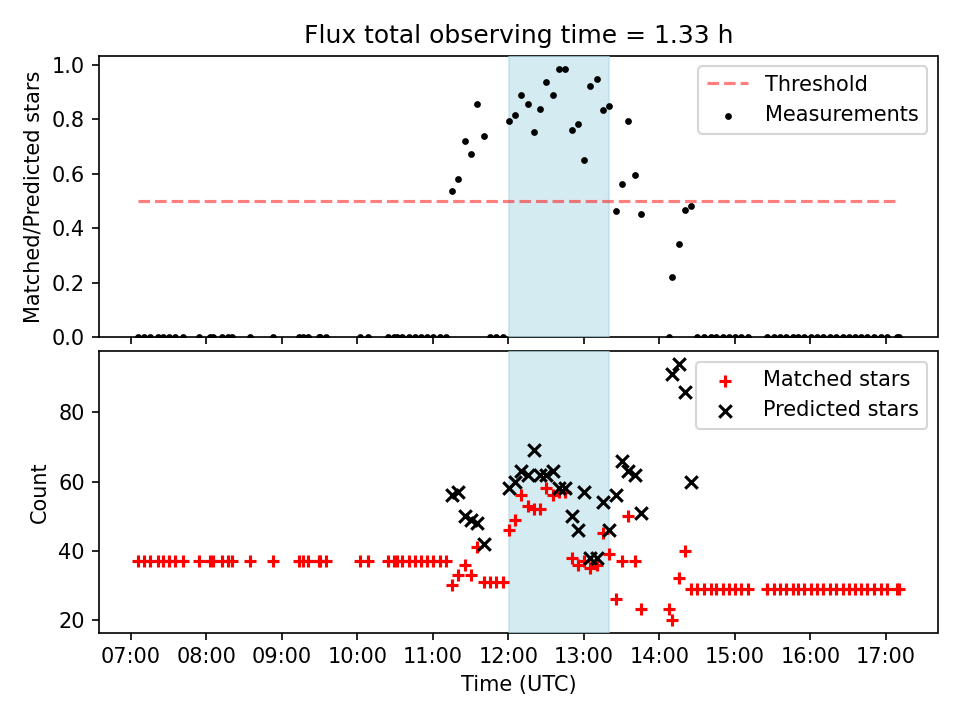 Flux total observing time = 1.33 h

Matched/Predicted stars

1.0
0.8
0.6
0.4
0.2
0.0

Threshold
Measurements

Count

80
60
40
20

Matched stars
Predicted stars

07:00 08:00 09:00 10:00 11:00 12:00 13:00 14:00 15:00 16:00 17:00

Time (UTC)